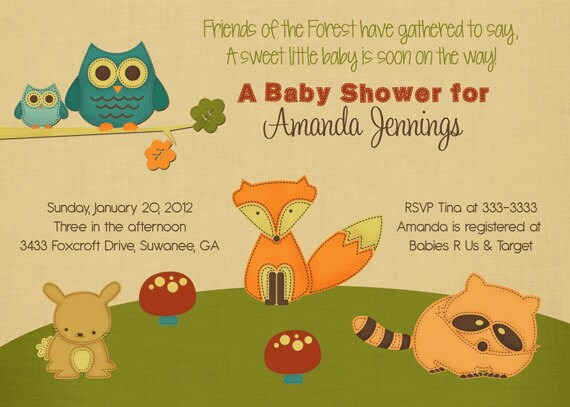 Friends of the Forest have gathered to say,
A sweet little baby is soon on the way!

A Baby Shower for
Amanda Jennings

Sunday, January 20, 2012
Three in the afternoon
3433 Foxcroft Drive, Suwanee, GA

RSVP Tina at 333-3333
Amanda is registered at
Babies R Us & Target